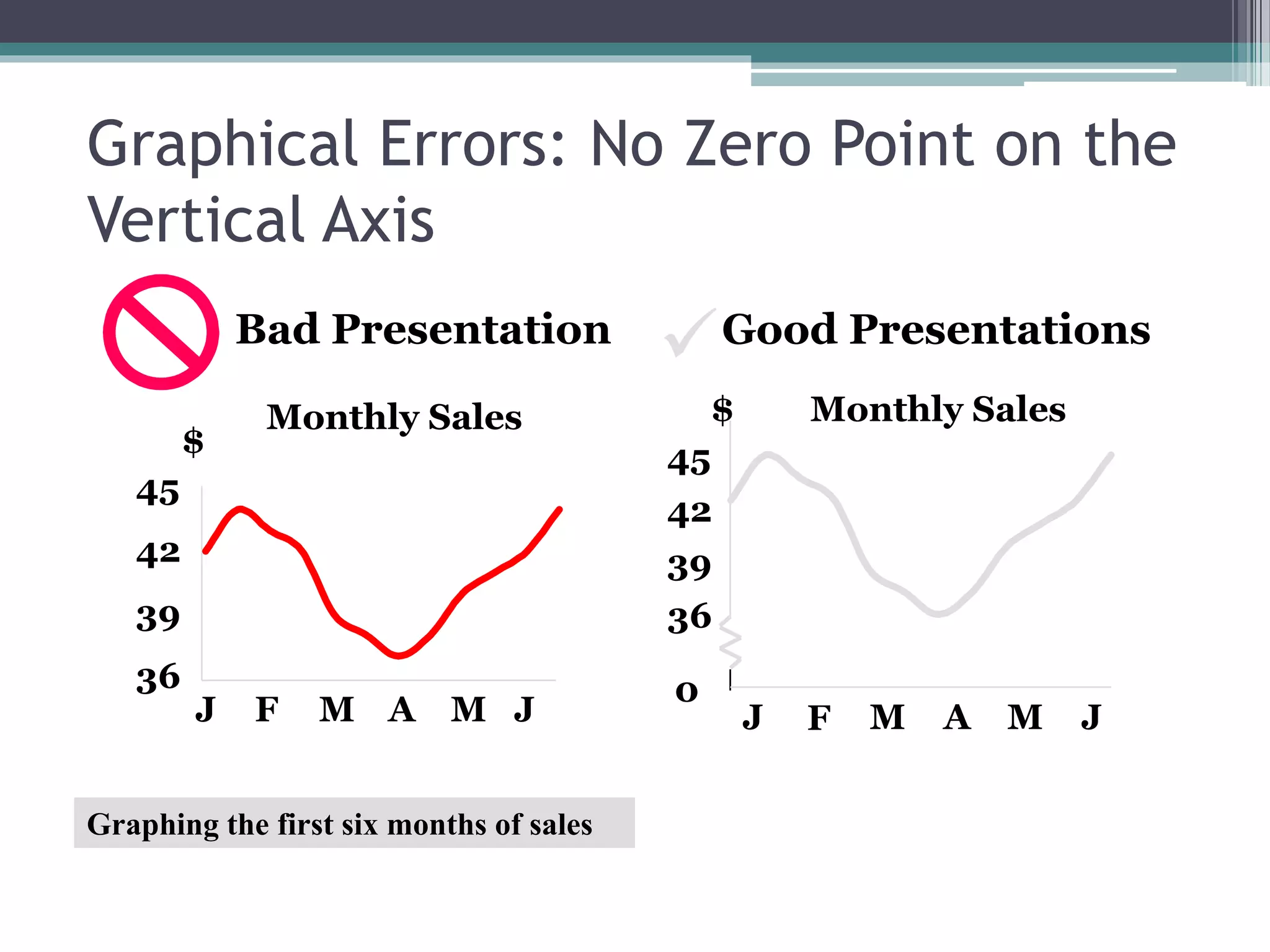 Graphical Errors: No Zero Point on the Vertical Axis

Bad Presentation

Monthly Sales

$

45
42
39
36

J F M A M J

Good Presentations

$ Monthly Sales

45
42
39
36
0

J F M A M J

Graphing the first six months of sales